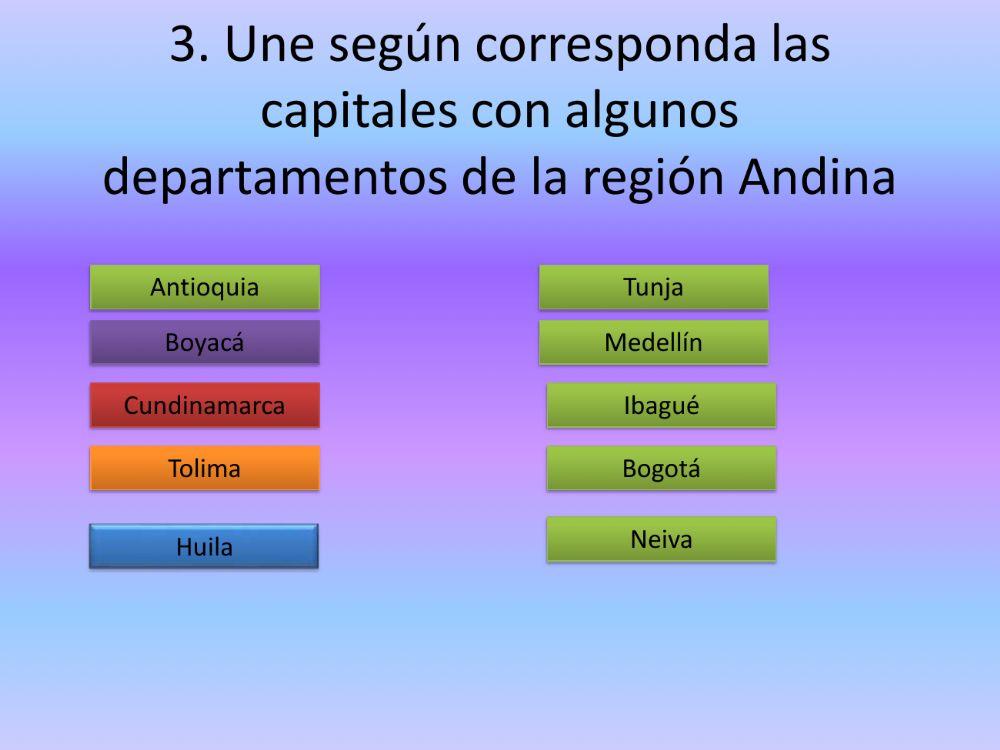 3. Une según corresponda las capitales con algunos departamentos de la región Andina

Antioquia
Boyacá
Cundinamarca
Tolima
Huila

Tunja
Medellín
Ibagué
Bogotá
Neiva